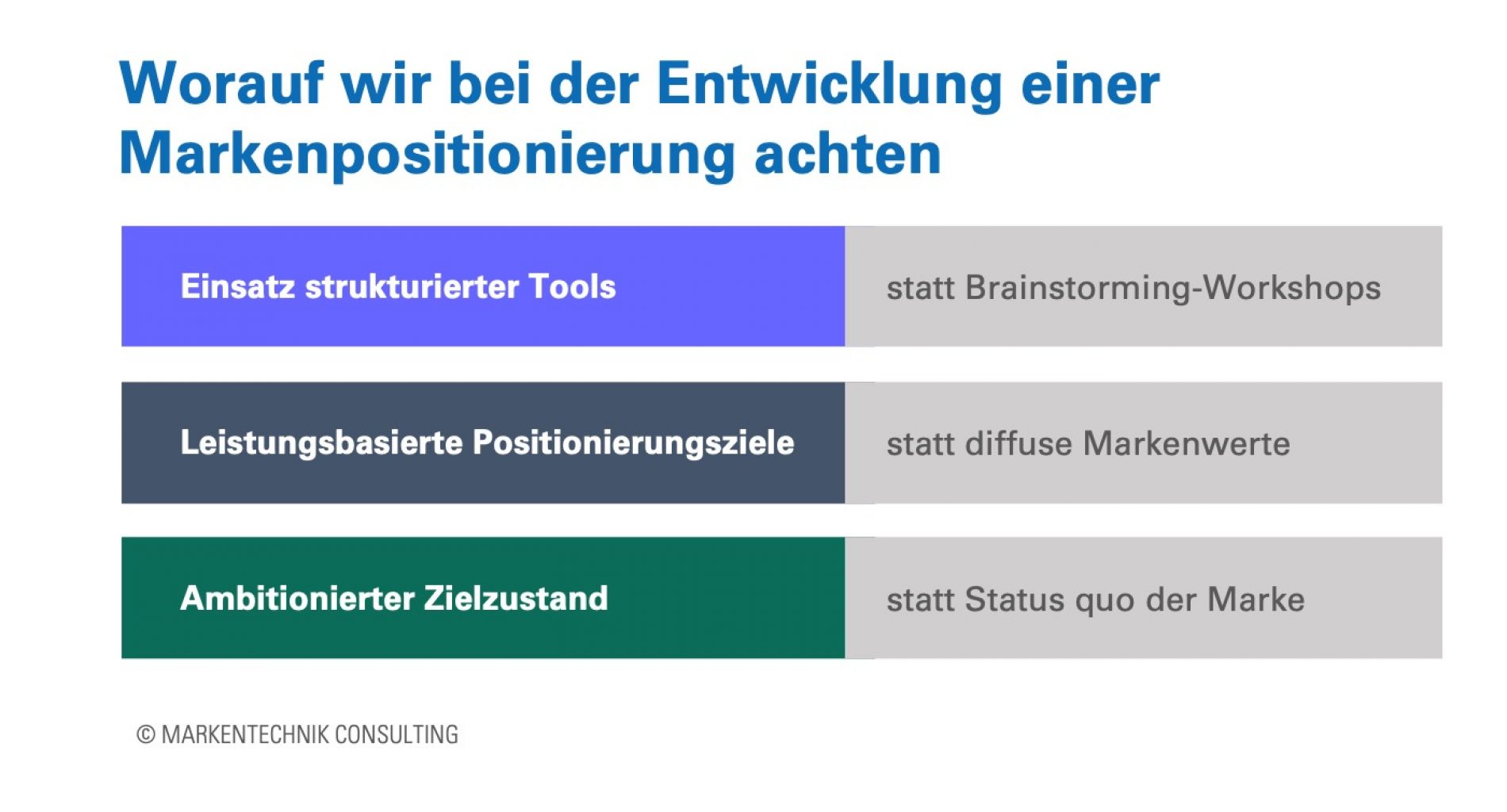 Worauf wir bei der Entwicklung einer Markenpositionierung achten

Einsatz strukturierter Tools

statt Brainstorming-Workshops

Leistungsbasierte Positionierungsziele

statt diffuse Markenwerte

Ambitionierter Zielzustand

statt Status quo der Marke

© MARKENTECHNIK CONSULTING